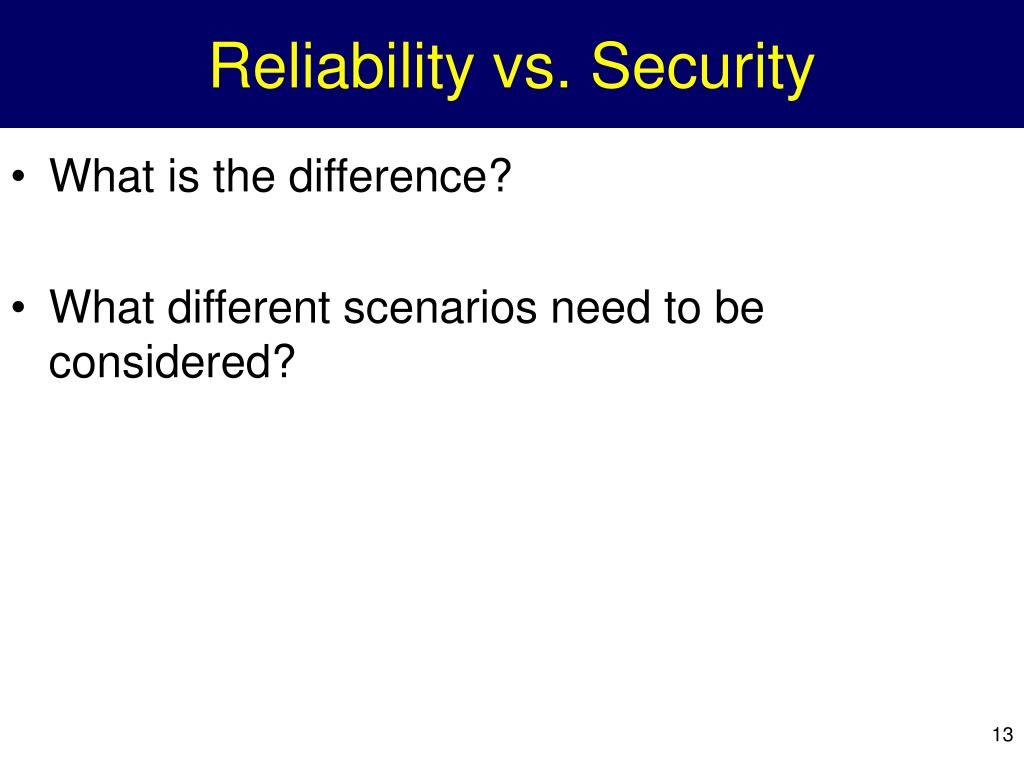 Reliability vs. Security

• What is the difference?

• What different scenarios need to be considered?

13